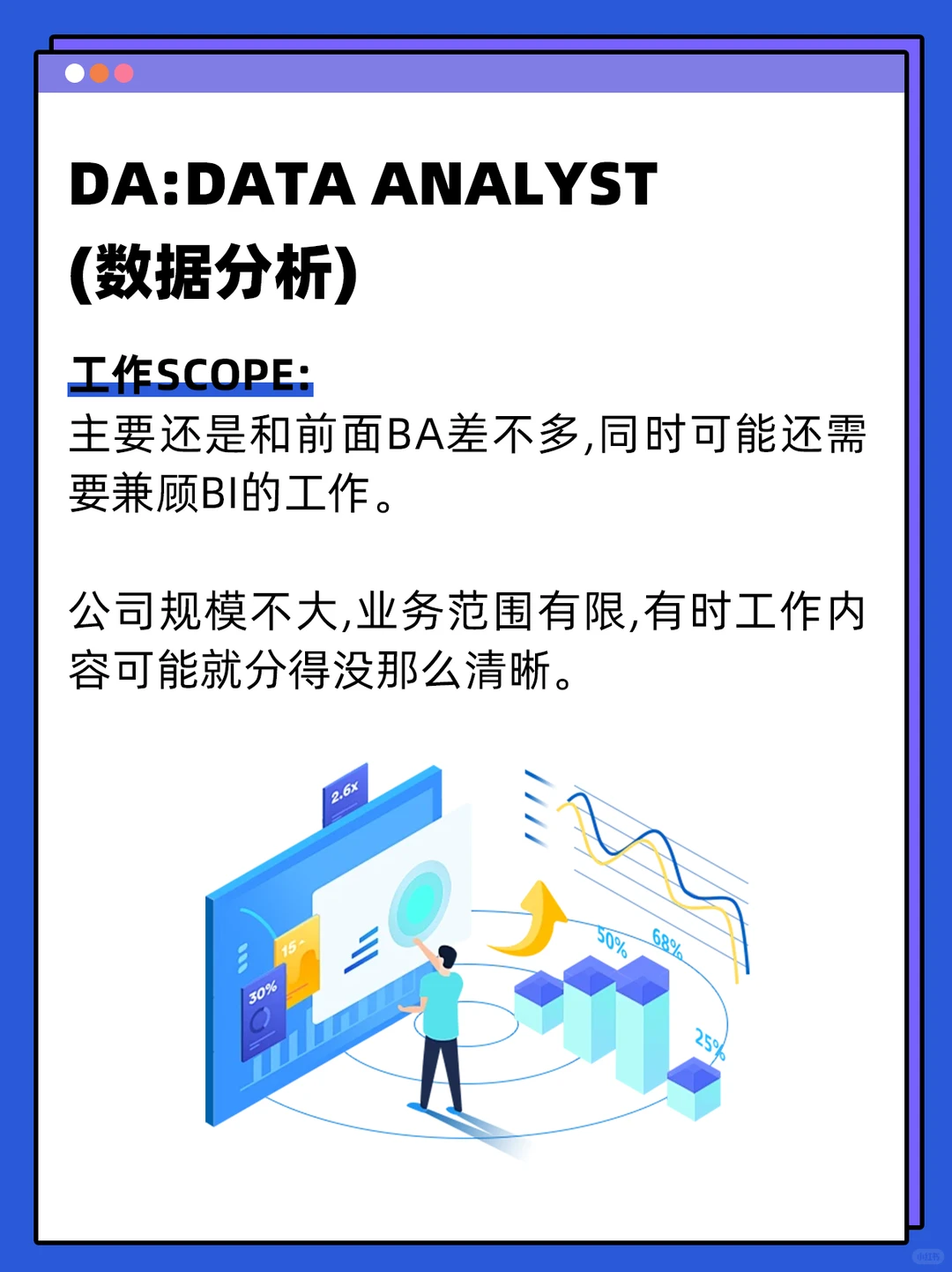 DA:DATA ANALYST
(数据分析)

工作SCOPE:
主要还是和前面BA差不多,同时可能还需要兼顾BI的工作。

公司规模不大,业务范围有限,有时工作内容可能就分得没那么清晰。

2.6x

15

30%

50%

68%

25%